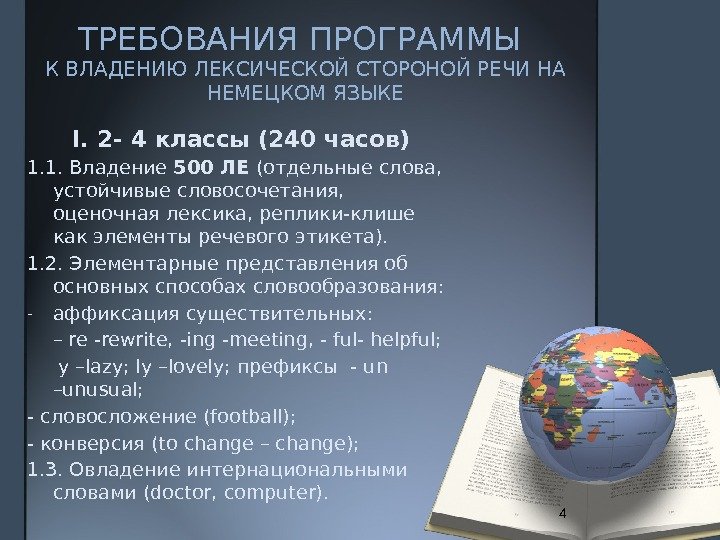 ТРЕБОВАНИЯ ПРОГРАММЫ
К ВЛАДЕНИЮ ЛЕКСИЧЕСКОЙ СТОРОНОЙ РЕЧИ НА НЕМЕЦКОМ ЯЗЫКЕ

I. 2- 4 классы (240 часов)

1.1. Владение 500 ЛЕ (отдельные слова, устойчивые словосочетания, оценочная лексика, реплики-клише как элементы речевого этикета).

1.2. Элементарные представления об основных способах словообразования:

- аффиксация существительных:
– re -rewrite, -ing -meeting, - ful- helpful;
y –lazy; ly –lovely; префиксы - un –unusual;

- словосложение (football);

- конверсия (to change – change);

1.3. Овладение интернациональными словами (doctor, computer).

4